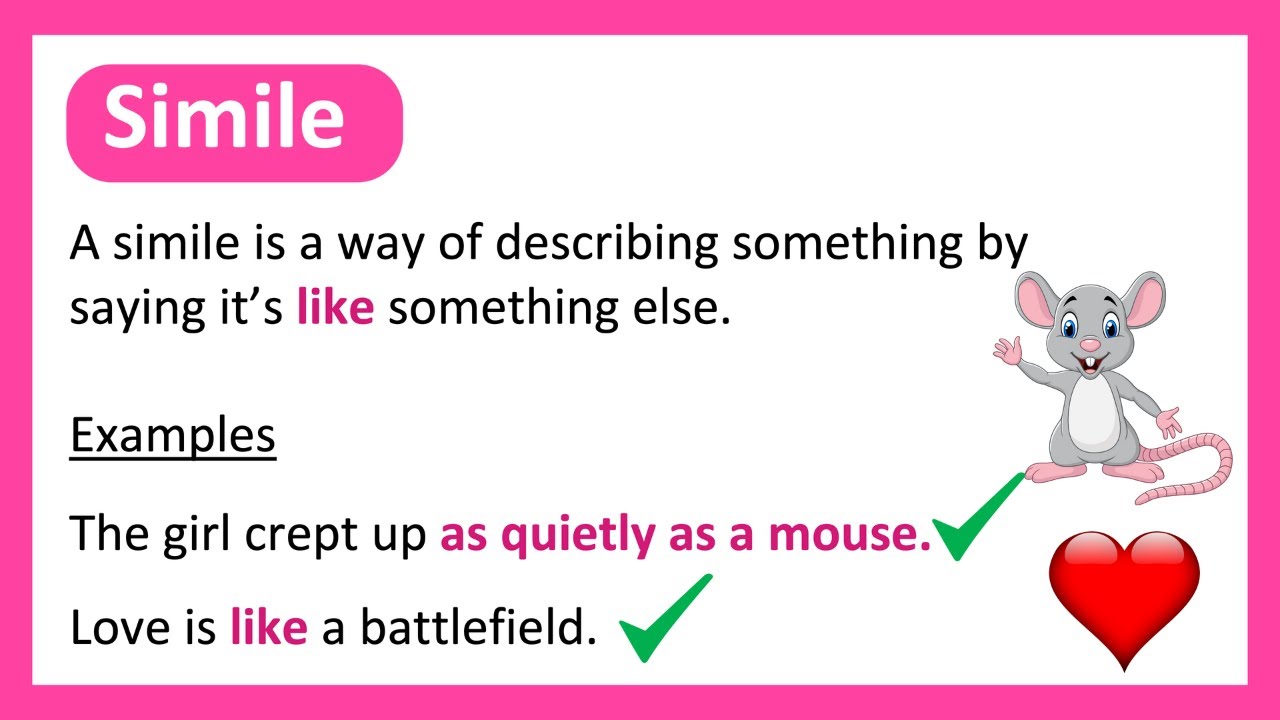 Simile

A simile is a way of describing something by saying it's like something else.

Examples

The girl crept up as quietly as a mouse.

Love is like a battlefield.